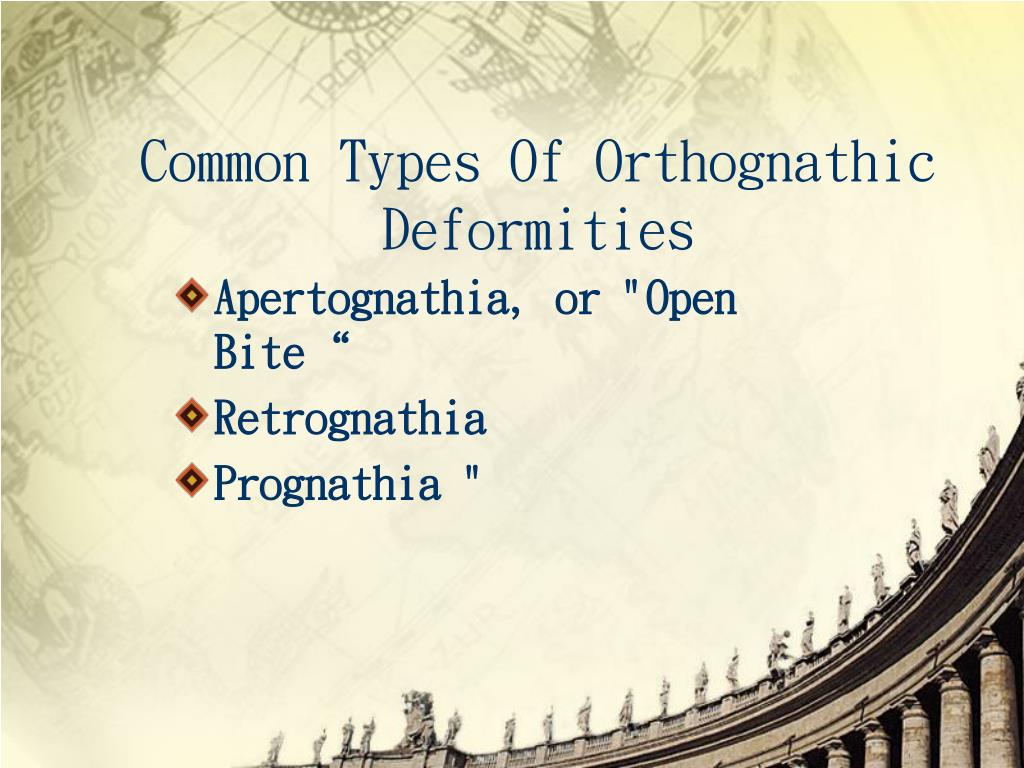 Common Types Of Orthognathic Deformities

Apertognathia, or "Open Bite “

Retrognathia

Prognathia "